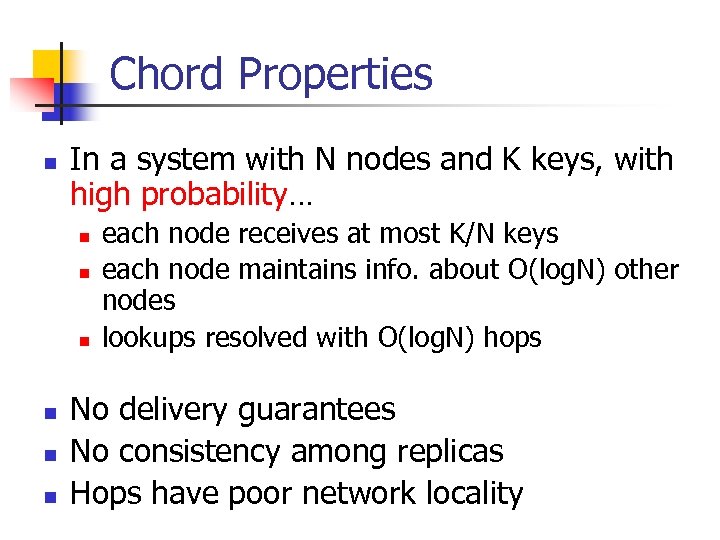 Chord Properties

- In a system with N nodes and K keys, with high probability…
  - each node receives at most K/N keys
  - each node maintains info. about O(logN) other nodes
  - lookups resolved with O(logN) hops

- No delivery guarantees
- No consistency among replicas
- Hops have poor network locality